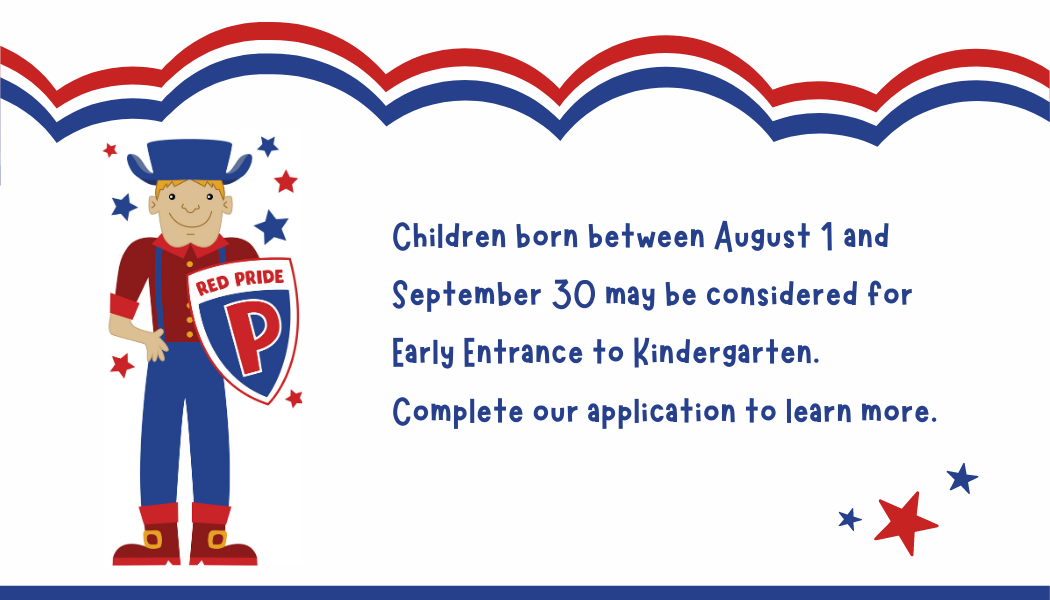 RED PRIDE
P

Children born between August 1 and September 30 may be considered for Early Entrance to Kindergarten. Complete our application to learn more.